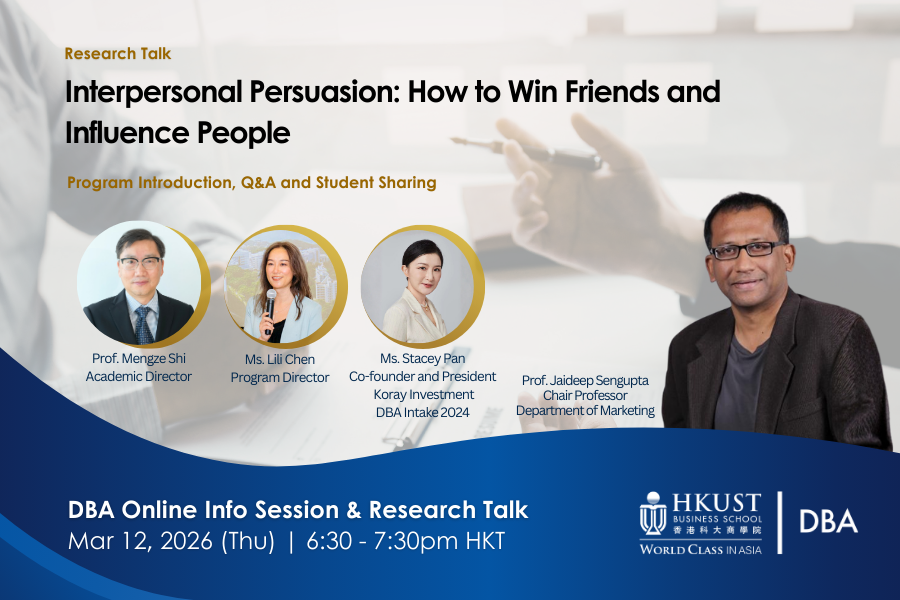 Research Talk

Interpersonal Persuasion: How to Win Friends and Influence People

Program Introduction, Q&A and Student Sharing

Prof. Mengze Shi
Academic Director

Ms. Lili Chen
Program Director

Ms. Stacey Pan
Co-founder and President
Koray Investment
DBA Intake 2024

Prof. Jaideep Sengupta
Chair Professor
Department of Marketing

DBA Online Info Session & Research Talk
Mar 12, 2026 (Thu) | 6:30 - 7:30pm HKT

HKUST
BUSINESS SCHOOL
香港科大商學院
WORLD CLASS IN ASIA

DBA